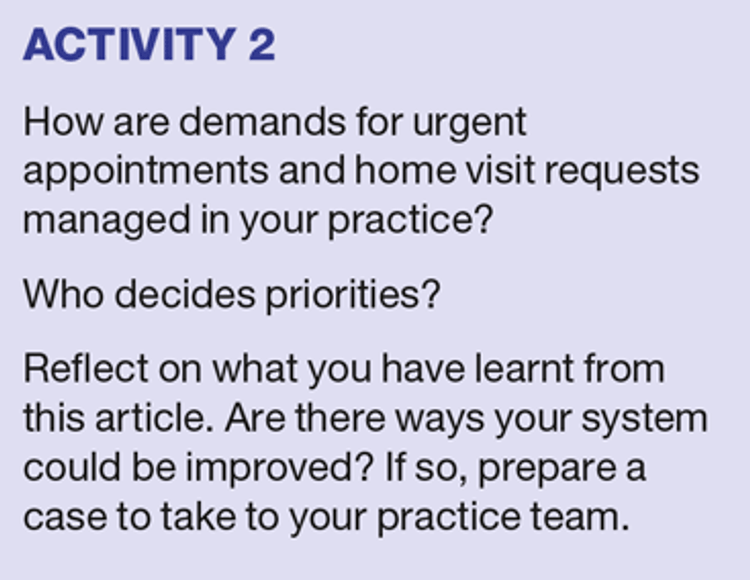 ACTIVITY 2

How are demands for urgent appointments and home visit requests managed in your practice?

Who decides priorities?

Reflect on what you have learnt from this article. Are there ways your system could be improved? If so, prepare a case to take to your practice team.